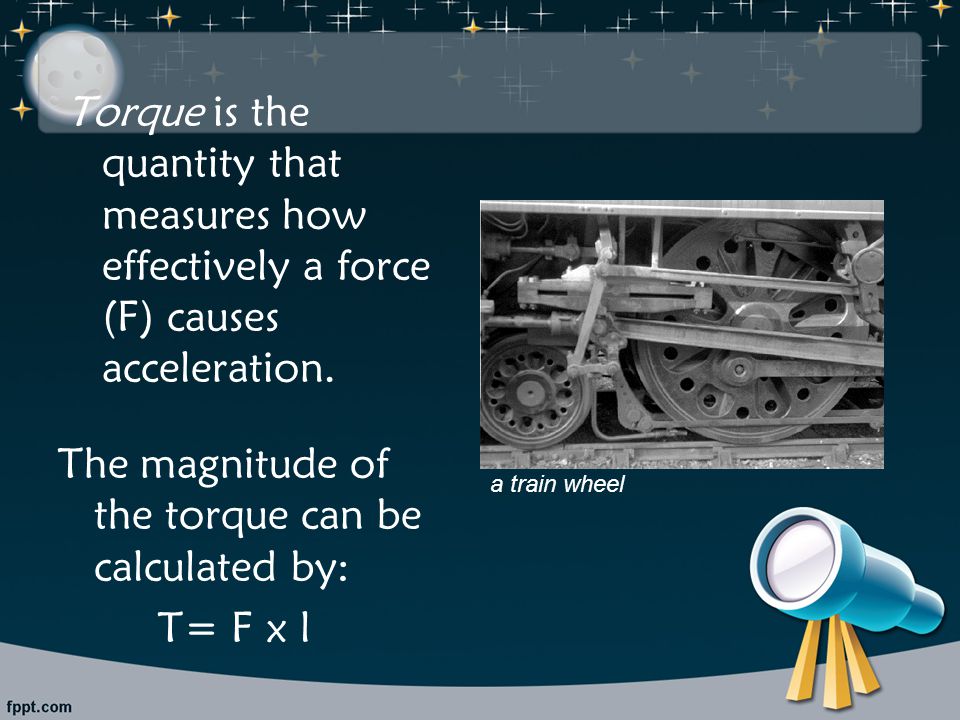 Torque is the quantity that measures how effectively a force (F) causes acceleration.

The magnitude of the torque can be calculated by:

T= F x l

a train wheel

fppt.com